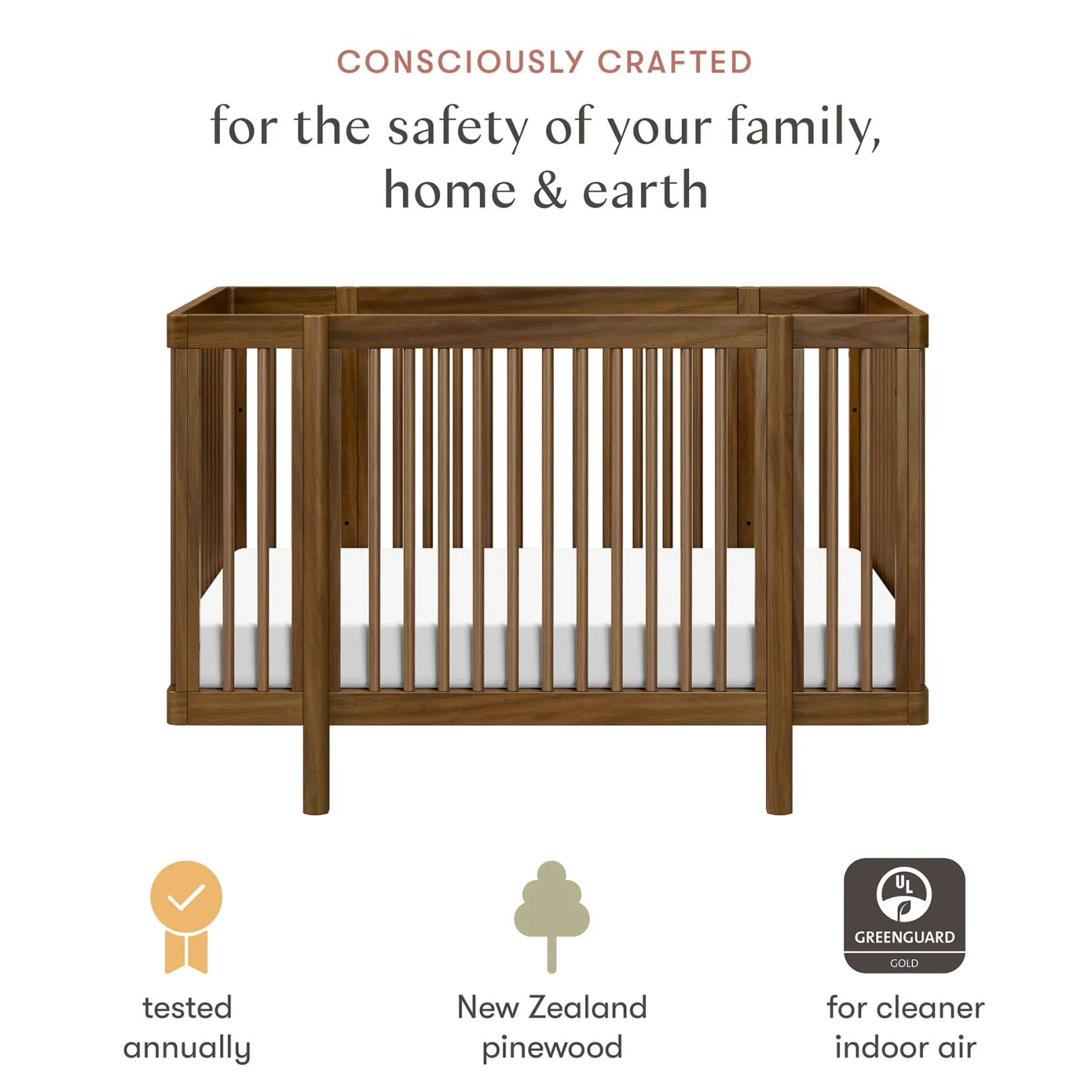 CONSCIOUSLY CRAFTED

for the safety of your family, home & earth

tested annually

New Zealand pinewood

UL

GREENGUARD

GOLD

for cleaner indoor air